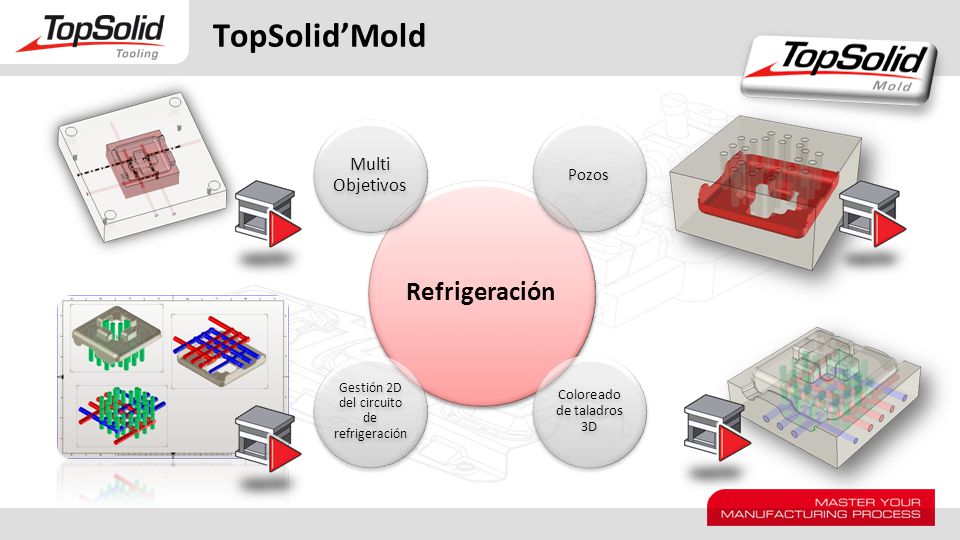 TopSolid
Tooling

TopSolid'Mold

TopSolid
Mold

Multi Objetivos

Pozos

Refrigeración

Gestión 2D del circuito de refrigeración

Coloreado de taladros 3D

MASTER YOUR MANUFACTURING PROCESS